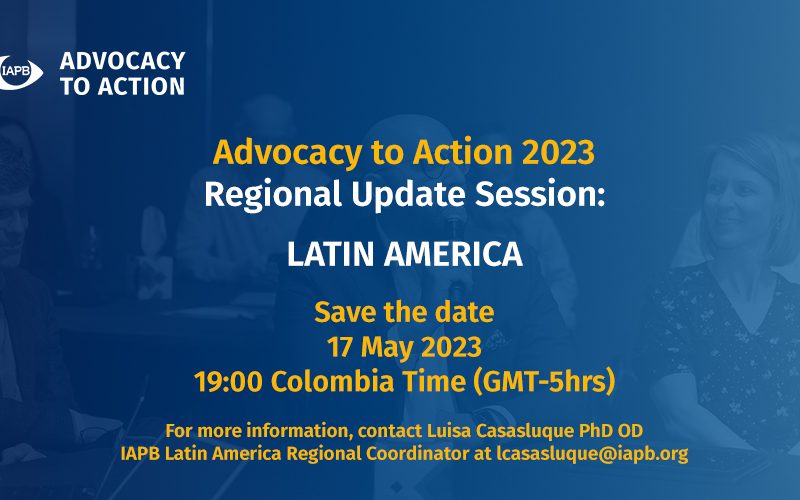 IAPB ADVOCACY TO ACTION

Advocacy to Action 2023
Regional Update Session:

LATIN AMERICA

Save the date
17 May 2023
19:00 Colombia Time (GMT-5hrs)

For more information, contact Luisa Casasluque PhD OD
IAPB Latin America Regional Coordinator at lcasasluque@iapb.org